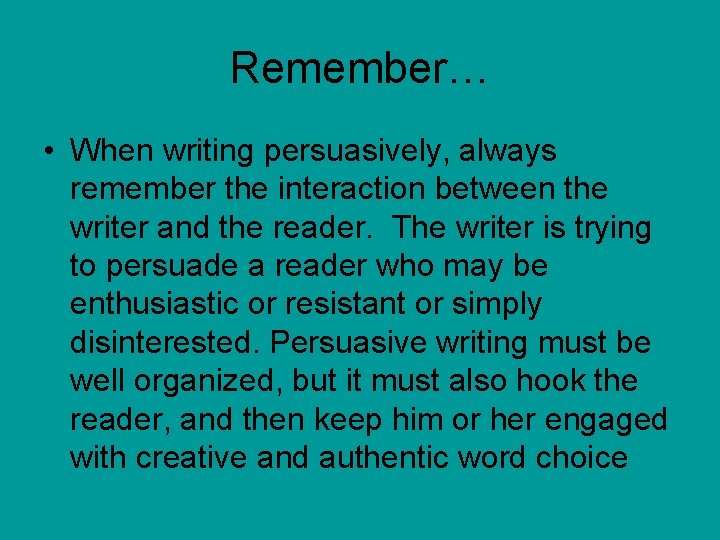 Remember…

• When writing persuasively, always remember the interaction between the writer and the reader. The writer is trying to persuade a reader who may be enthusiastic or resistant or simply disinterested. Persuasive writing must be well organized, but it must also hook the reader, and then keep him or her engaged with creative and authentic word choice